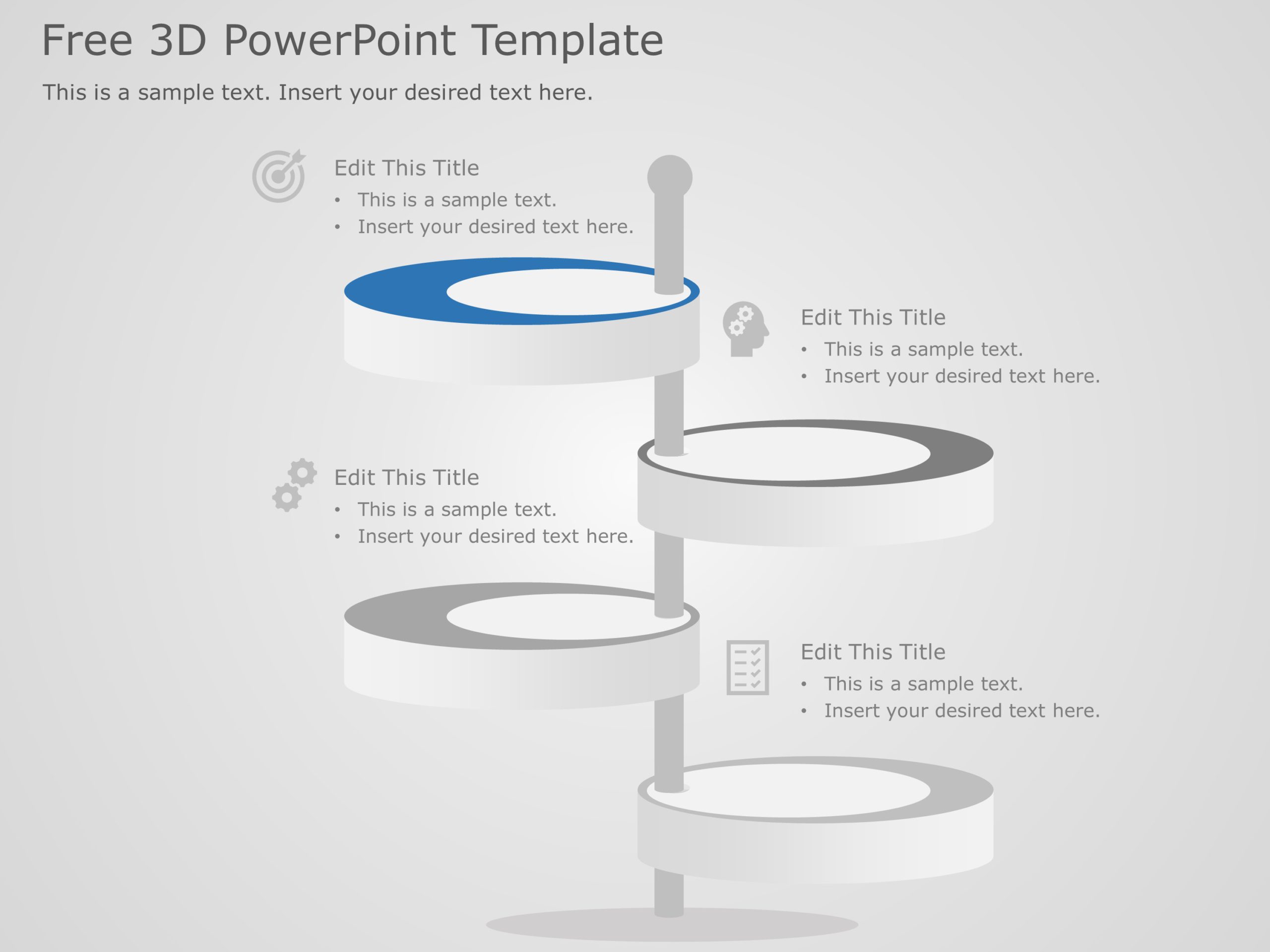 Free 3D PowerPoint Template

This is a sample text. Insert your desired text here.

Edit This Title
• This is a sample text.
• Insert your desired text here.

Edit This Title
• This is a sample text.
• Insert your desired text here.

Edit This Title
• This is a sample text.
• Insert your desired text here.

Edit This Title
• This is a sample text.
• Insert your desired text here.